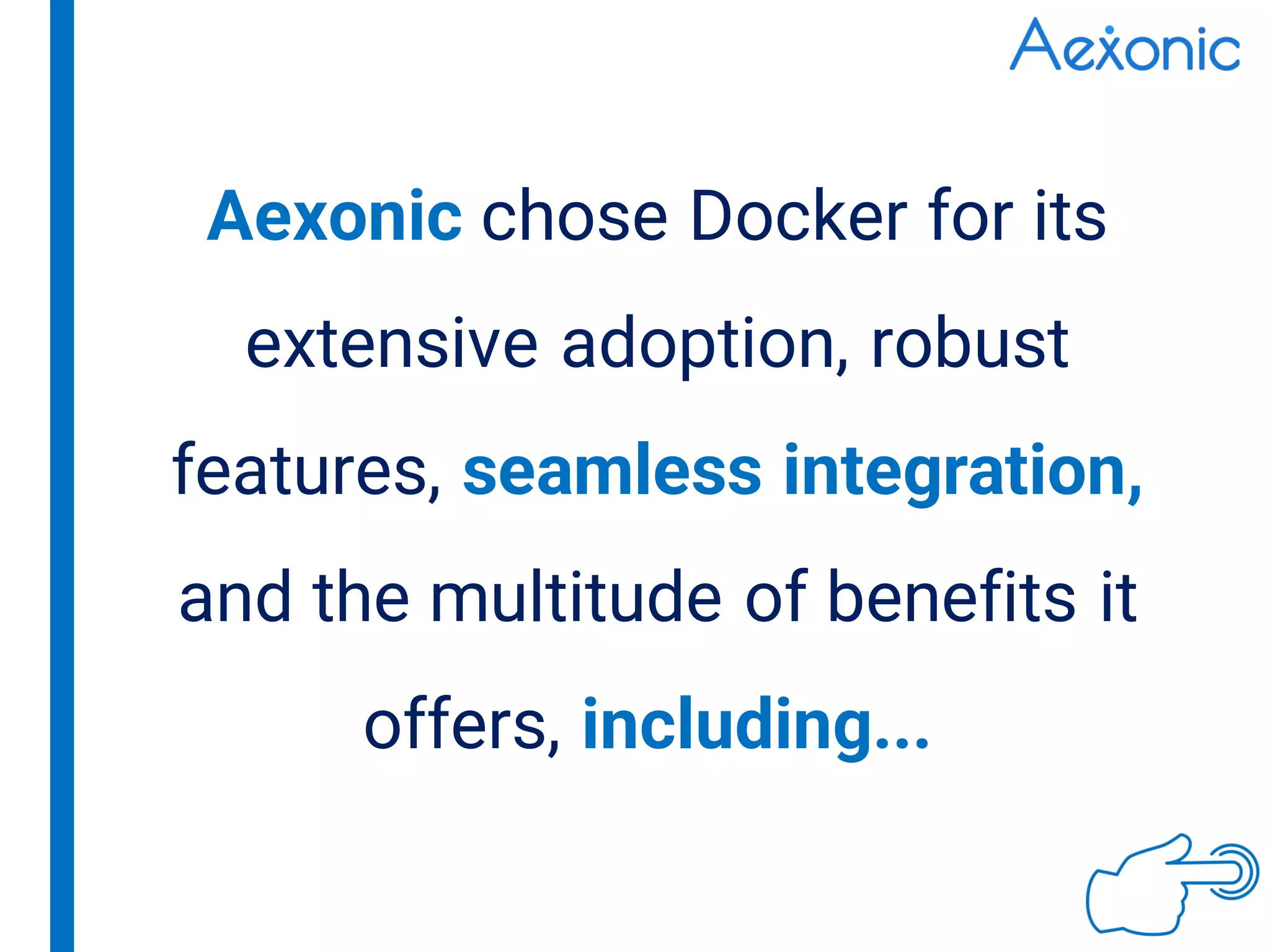 Aexonic

Aexonic chose Docker for its extensive adoption, robust features, seamless integration, and the multitude of benefits it offers, including...